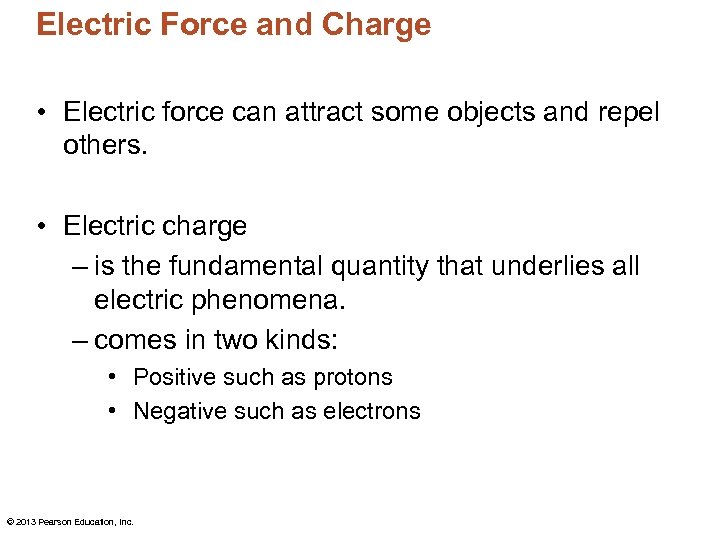 Electric Force and Charge

• Electric force can attract some objects and repel others.

• Electric charge
– is the fundamental quantity that underlies all electric phenomena.
– comes in two kinds:
• Positive such as protons
• Negative such as electrons

© 2013 Pearson Education, Inc.